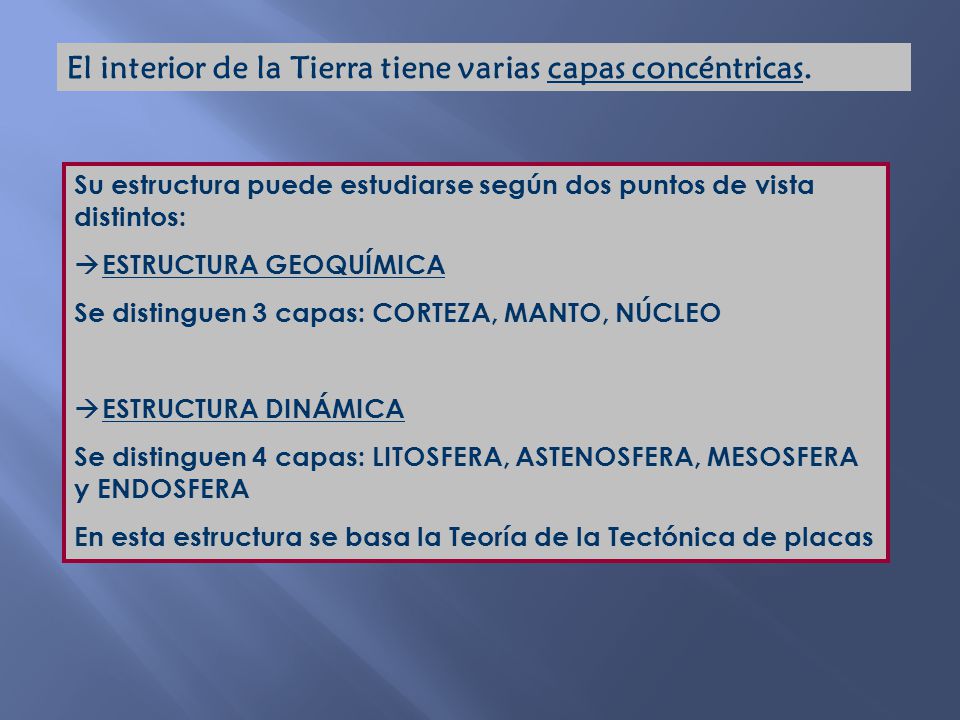 El interior de la Tierra tiene varias capas concéntricas.

Su estructura puede estudiarse según dos puntos de vista distintos:

→ESTRUCTURA GEOQUÍMICA

Se distinguen 3 capas: CORTEZA, MANTO, NÚCLEO

→ESTRUCTURA DINÁMICA

Se distinguen 4 capas: LITOSFERA, ASTENOSFERA, MESOSFERA y ENDOSFERA

En esta estructura se basa la Teoría de la Tectónica de placas